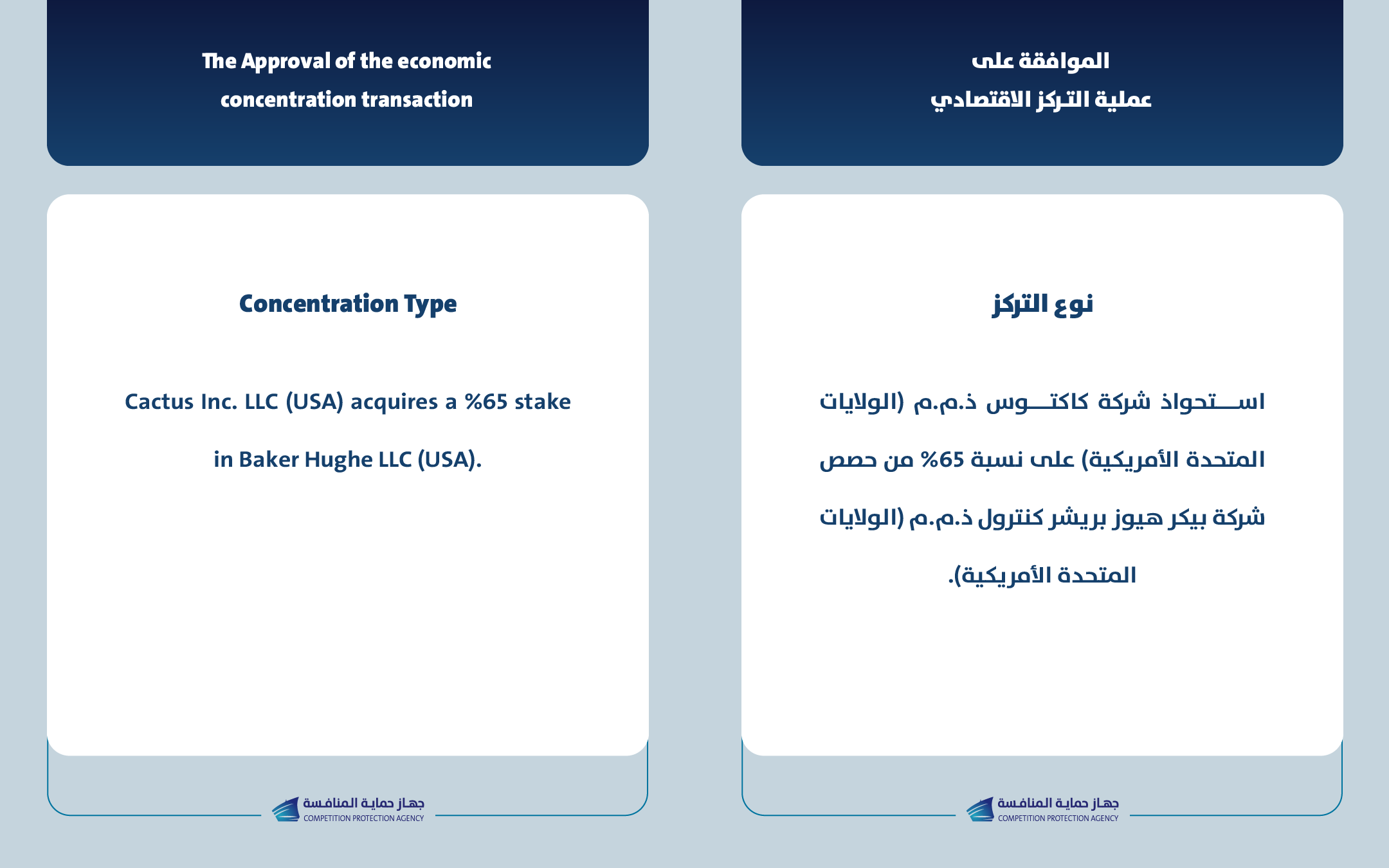 The Approval of the economic concentration transaction

Concentration Type

Cactus Inc. LLC (USA) acquires a %65 stake in Baker Hughe LLC (USA).

جهاز حماية المنافسة
COMPETITION PROTECTION AGENCY

الموافقة على
عملية التركز الاقتصادي

نوع التركز

استحواذ شركة كاكتوس ذ.م.م (الولايات المتحدة الأمريكية) على نسبة 65% من حصص شركة بيكر هيوز بريشر كنترول ذ.م.م (الولايات المتحدة الأمريكية).

جهاز حماية المنافسة
COMPETITION PROTECTION AGENCY